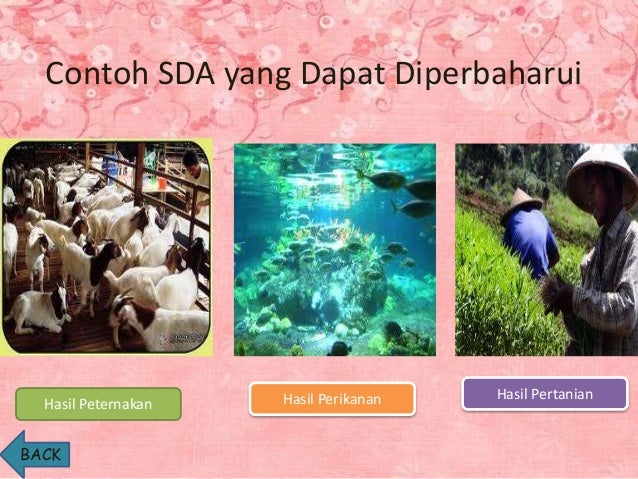 Contoh SDA yang Dapat Diperbaharui

Hasil Peternakan

Hasil Perikanan

Hasil Pertanian

BACK